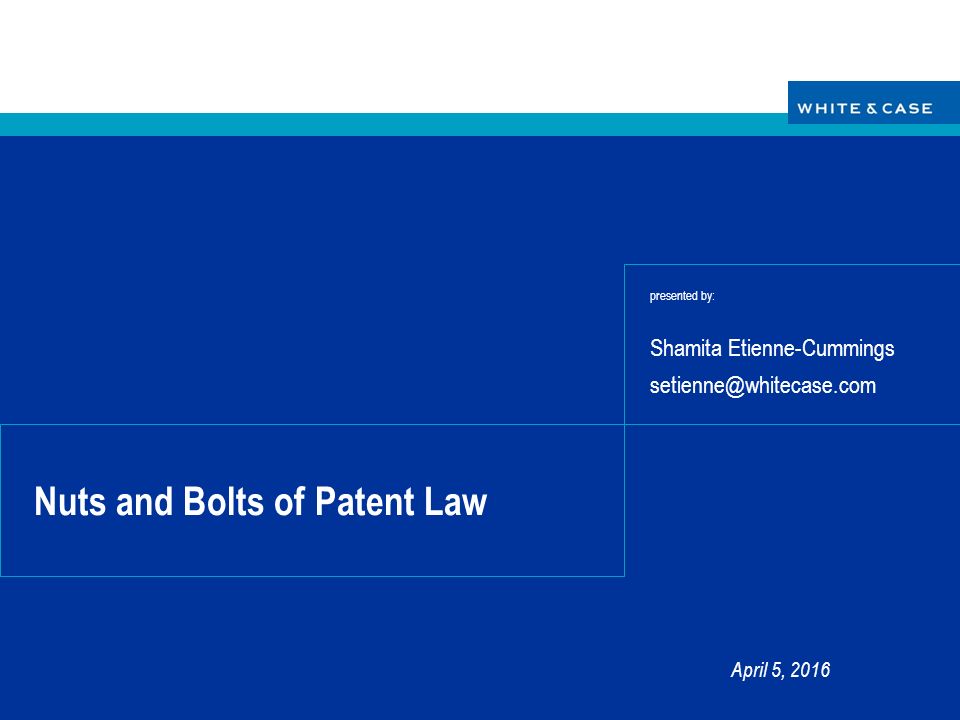 WHITE & CASE

presented by:

Shamita Etienne-Cummings
setienne@whitecase.com

Nuts and Bolts of Patent Law

April 5, 2016